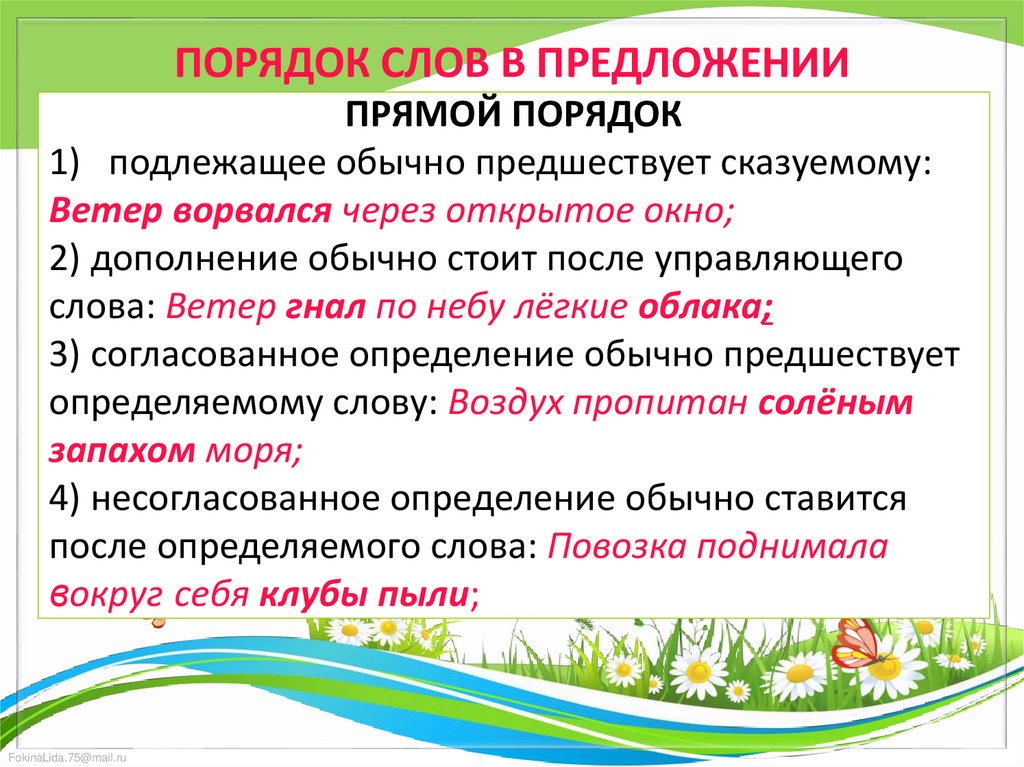 ПОРЯДОК СЛОВ В ПРЕДЛОЖЕНИИ

ПРЯМОЙ ПОРЯДОК

1) подлежащее обычно предшествует сказуемому: Ветер ворвался через открытое окно;

2) дополнение обычно стоит после управляющего слова: Ветер гнал по небу лёгкие облака;

3) согласованное определение обычно предшествует определяемому слову: Воздух пропитан солёным запахом моря;

4) несогласованное определение обычно ставится после определяемого слова: Повозка поднимала вокруг себя клубы пыли;

FokinaLida.75@mail.ru